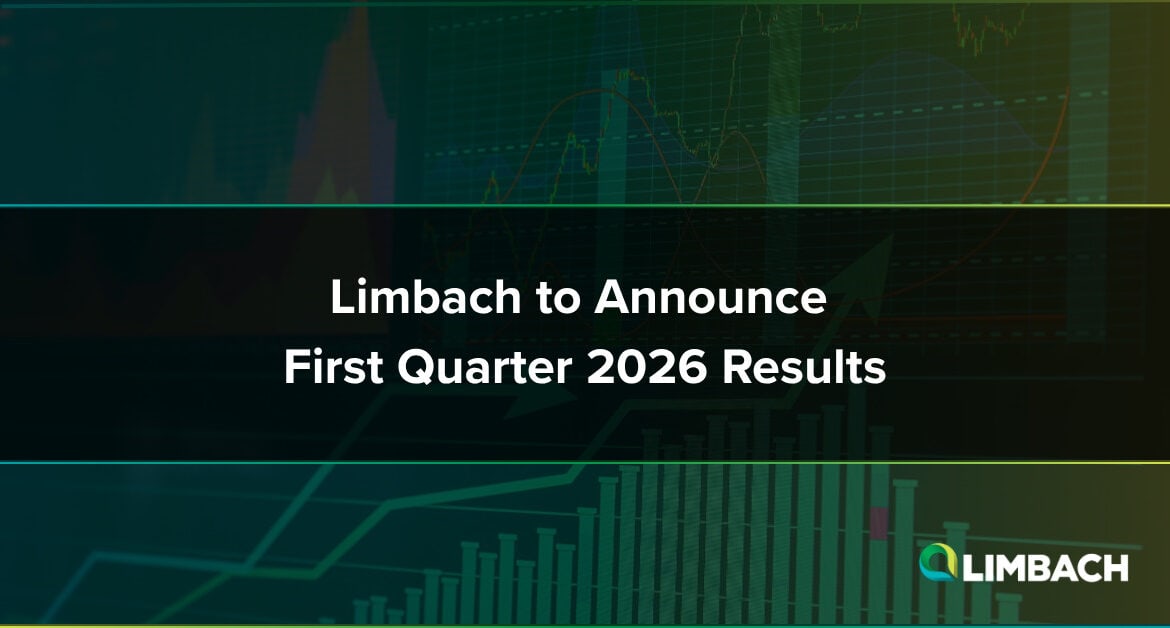 Limbach to Announce
First Quarter 2026 Results

LIMBACH